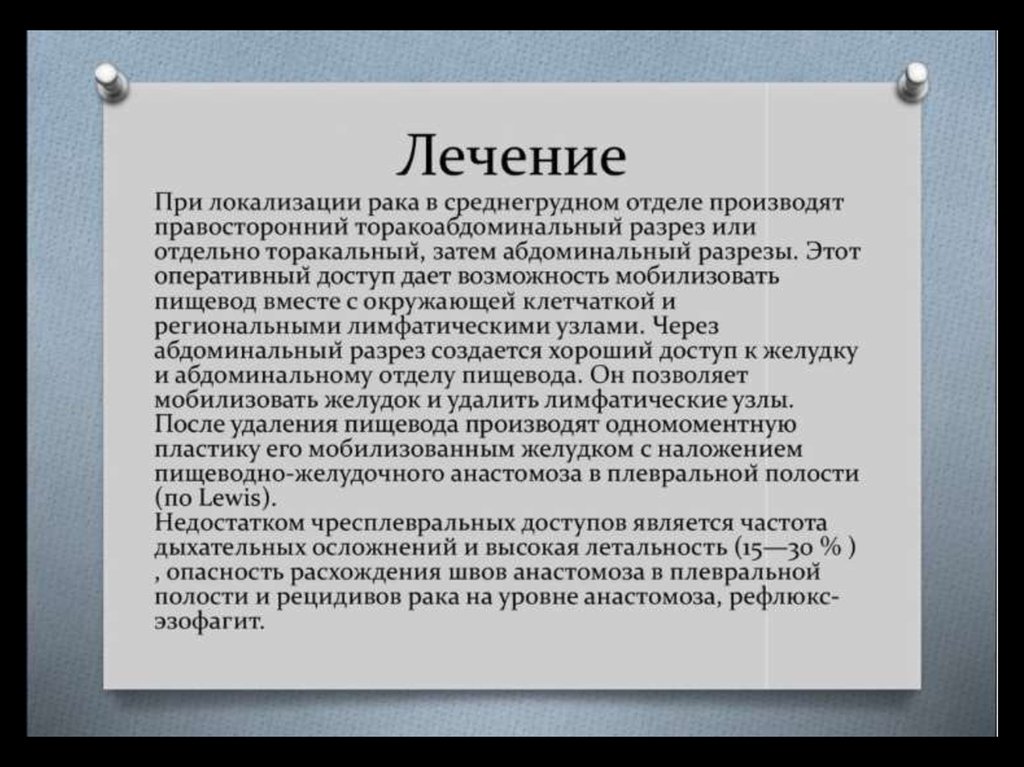 Лечение

При локализации рака в среднегрудном отделе производят правосторонний торакоабдоминальный разрез или отдельно торакальный, затем абдоминальный разрезы. Этот оперативный доступ дает возможность мобилизовать пищевод вместе с окружающей клетчаткой и региональными лимфатическими узлами. Через абдоминальный разрез создается хороший доступ к желудку и абдоминальному отделу пищевода. Он позволяет мобилизовать желудок и удалить лимфатические узлы. После удаления пищевода производят одномоментную пластику его мобилизованным желудком с наложением пищеводно-желудочного анастомоза в плевральной полости (по Lewis).
Недостатком чресплевральных доступов является частота дыхательных осложнений и высокая летальность (15—30 % ) , опасность расхождения швов анастомоза в плевральной полости и рецидивов рака на уровне анастомоза, рефлюкс-эзофагит.